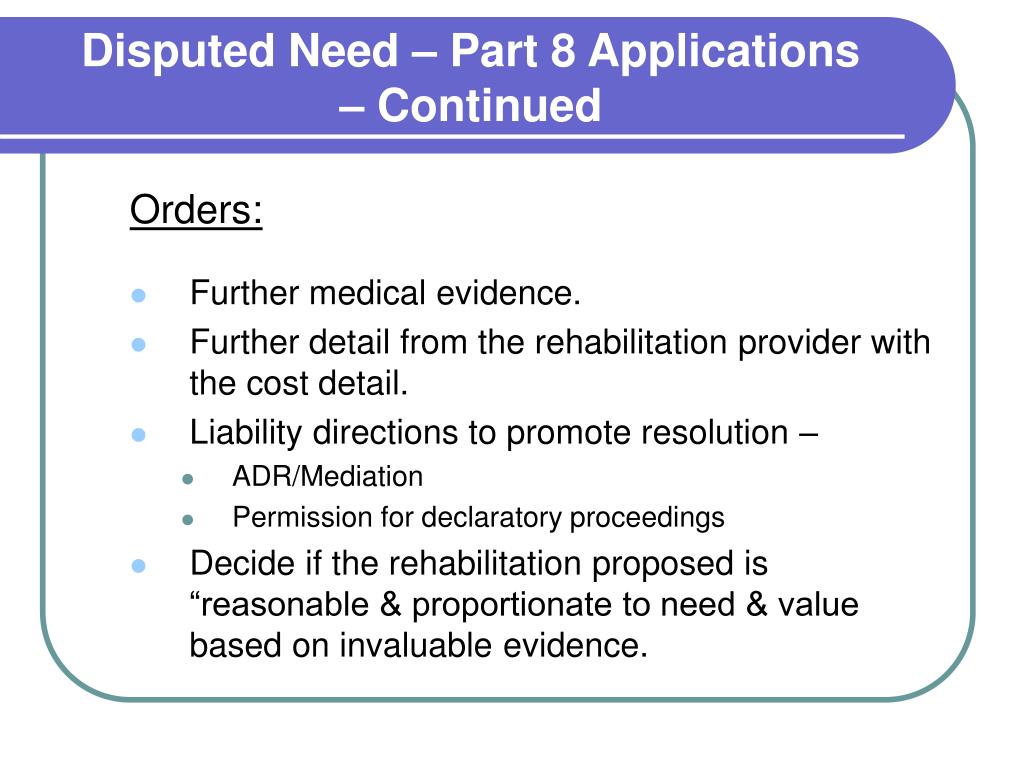 Disputed Need – Part 8 Applications – Continued

Orders:

- Further medical evidence.
- Further detail from the rehabilitation provider with the cost detail.
- Liability directions to promote resolution –
  - ADR/Mediation
  - Permission for declaratory proceedings
- Decide if the rehabilitation proposed is “reasonable & proportionate to need & value based on invaluable evidence.